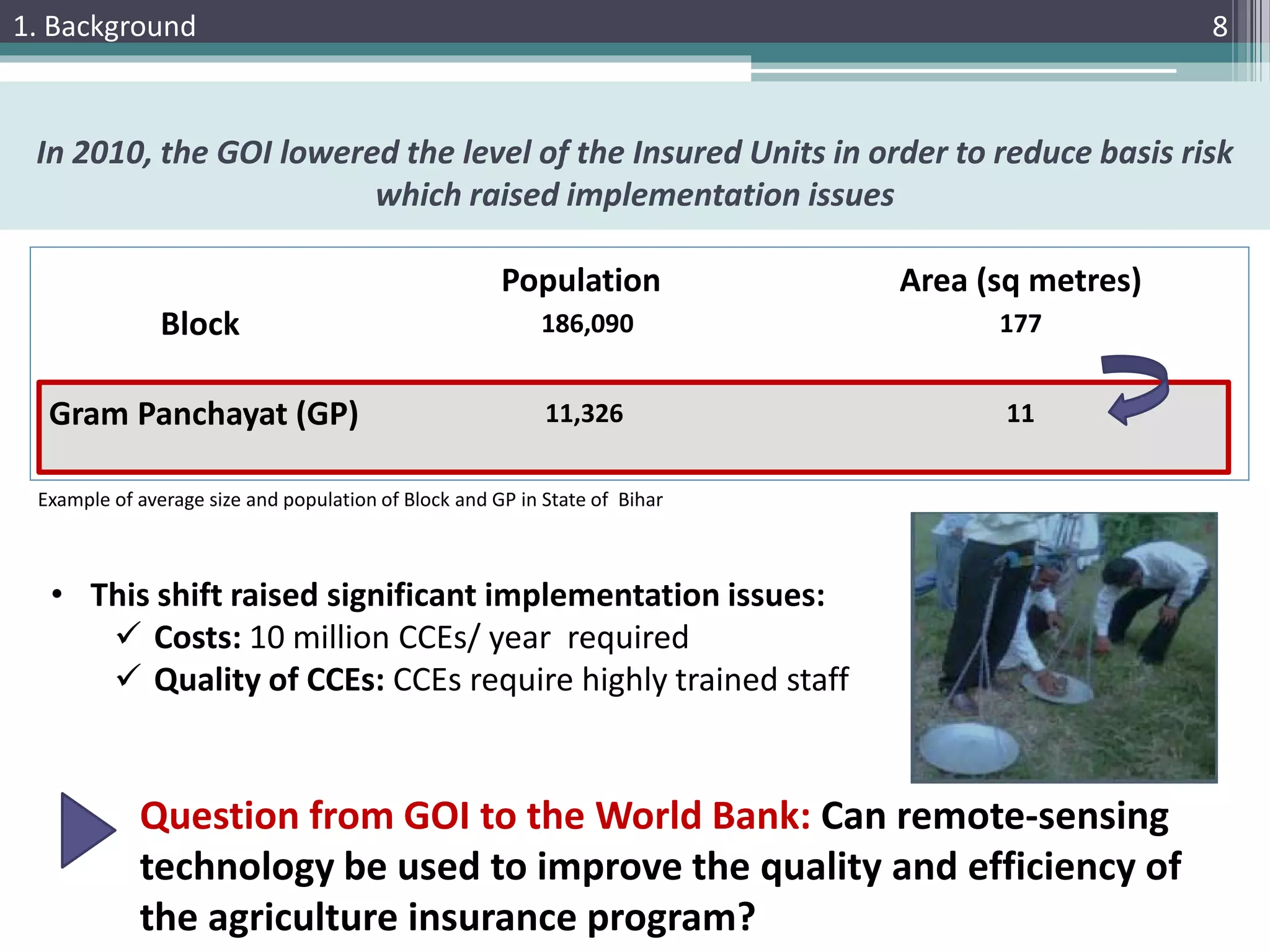 1. Background

8

In 2010, the GOI lowered the level of the Insured Units in order to reduce basis risk which raised implementation issues

| | Population | Area (sq metres) |
|---|---|---|
| Block | 186,090 | 177 |
| Gram Panchayat (GP) | 11,326 | 11 |

Example of average size and population of Block and GP in State of Bihar

• This shift raised significant implementation issues:
✓ Costs: 10 million CCEs/ year required
✓ Quality of CCEs: CCEs require highly trained staff

Question from GOI to the World Bank: Can remote-sensing technology be used to improve the quality and efficiency of the agriculture insurance program?